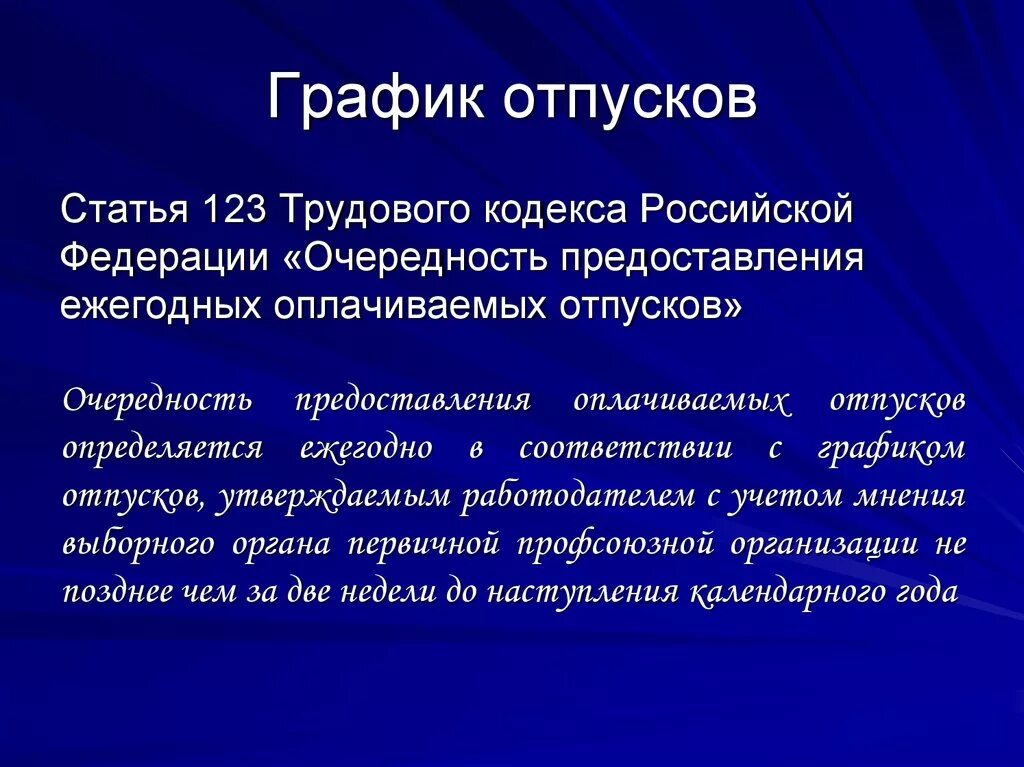 График отпусков

Статья 123 Трудового кодекса Российской Федерации «Очередность предоставления ежегодных оплачиваемых отпусков»

Очередность предоставления оплачиваемых отпусков определяется ежегодно в соответствии с графиком отпусков, утверждаемым работодателем с учетом мнения выборного органа первичной профсоюзной организации не позднее чем за две недели до наступления календарного года